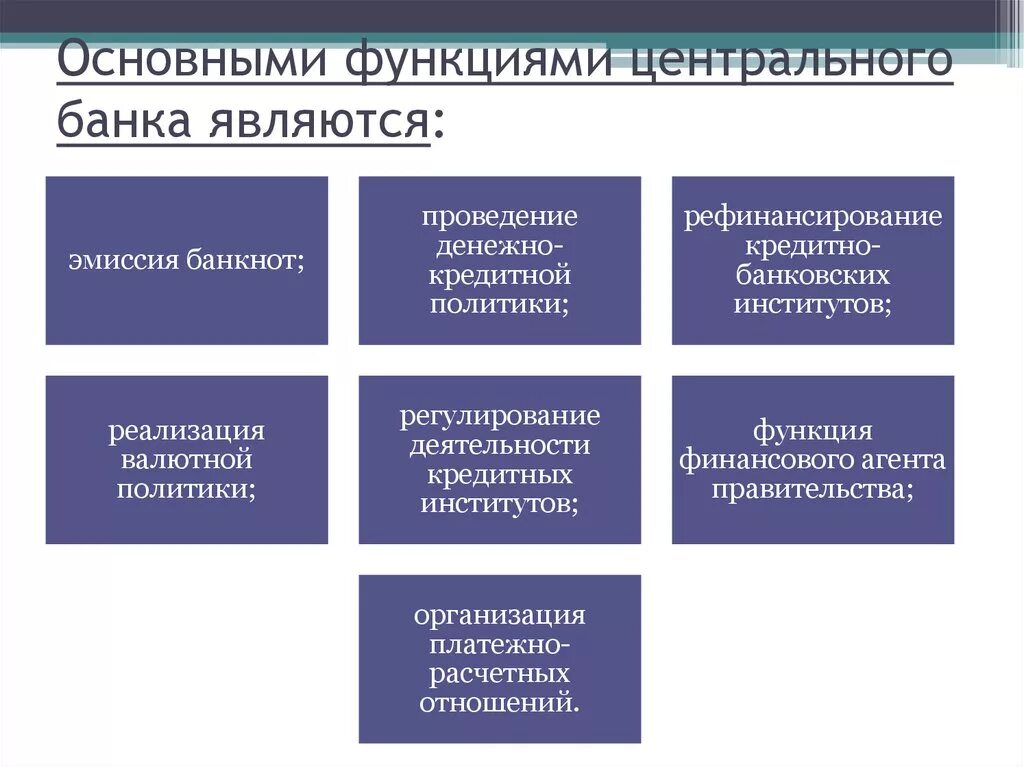 Основными функциями центрального банка являются:

эмиссия банкнот;

проведение денежно-кредитной политики;

рефинансирование кредитно-банковских институтов;

реализация валютной политики;

регулирование деятельности кредитных институтов;

функция финансового агента правительства;

организация платежно-расчетных отношений.